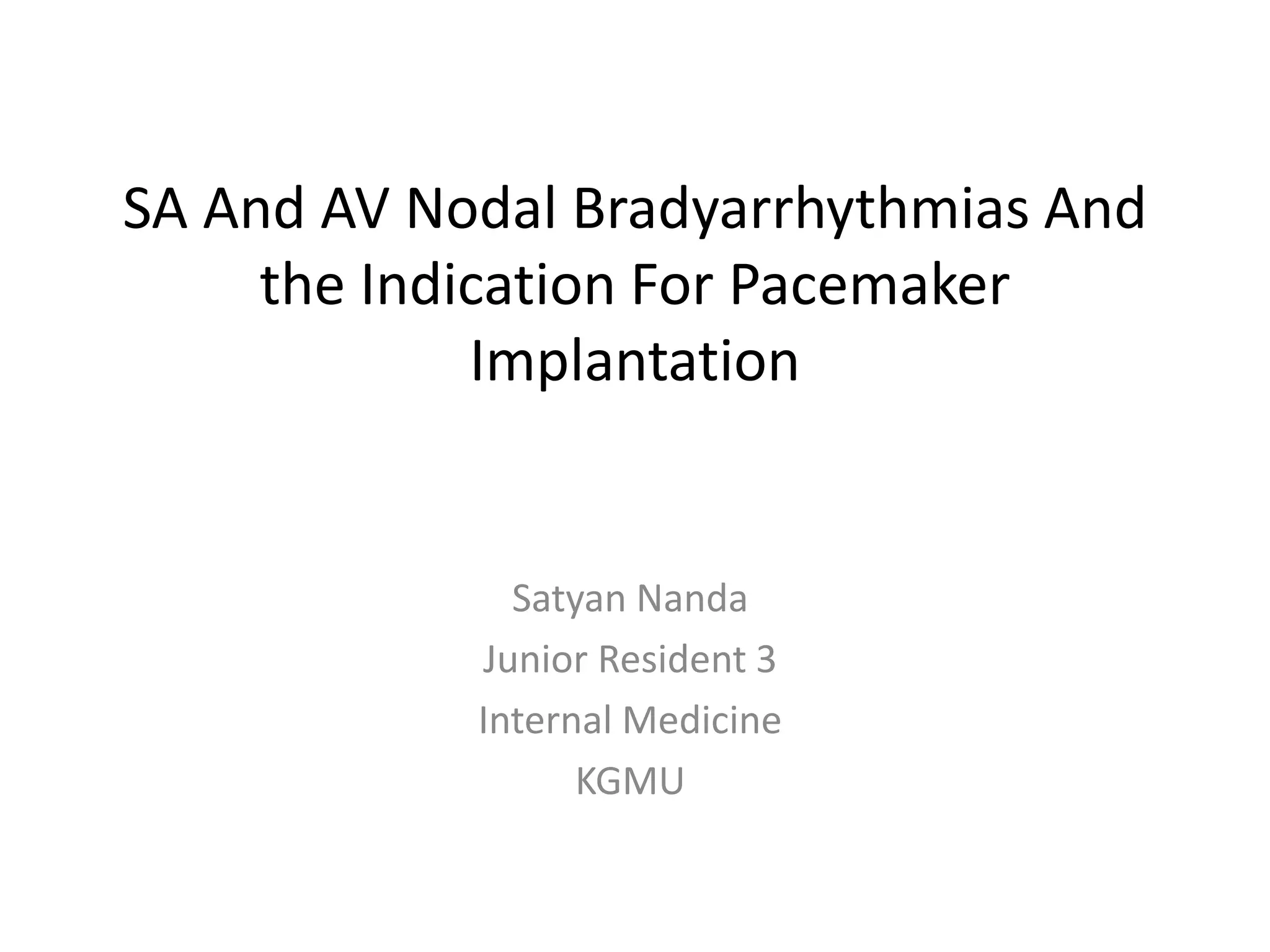 SA And AV Nodal Bradyarrhythmias And the Indication For Pacemaker Implantation

Satyan Nanda
Junior Resident 3
Internal Medicine
KGMU